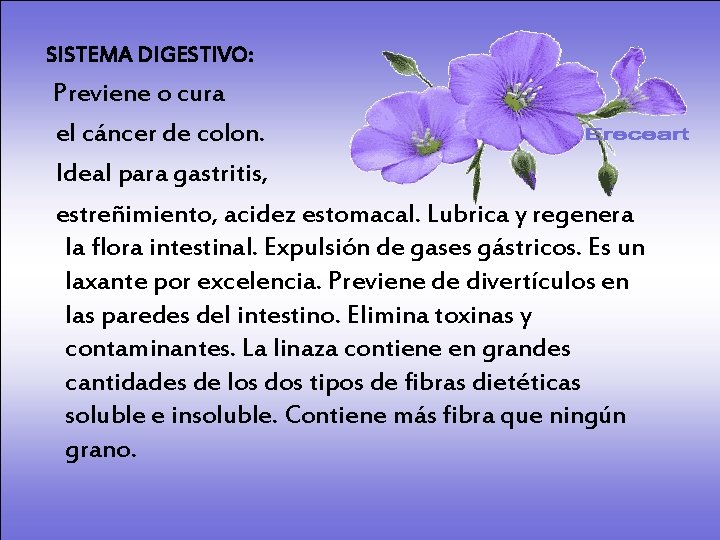 SISTEMA DIGESTIVO:

Previene o cura el cáncer de colon. Ideal para gastritis, estreñimiento, acidez estomacal. Lubrica y regenera la flora intestinal. Expulsión de gases gástricos. Es un laxante por excelencia. Previene de divertículos en las paredes del intestino. Elimina toxinas y contaminantes. La linaza contiene en grandes cantidades de los dos tipos de fibras dietéticas soluble e insoluble. Contiene más fibra que ningún grano.

Ereceart